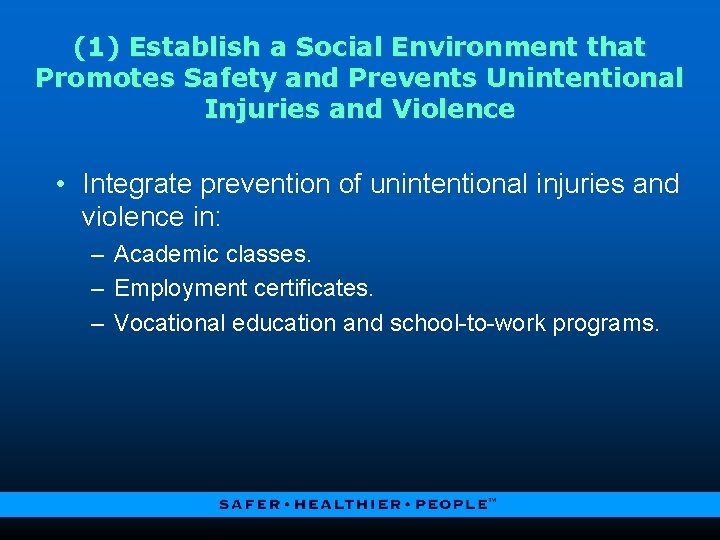 (1) Establish a Social Environment that Promotes Safety and Prevents Unintentional Injuries and Violence

• Integrate prevention of unintentional injuries and violence in:
– Academic classes.
– Employment certificates.
– Vocational education and school-to-work programs.

SAFER • HEALTHIER • PEOPLE™